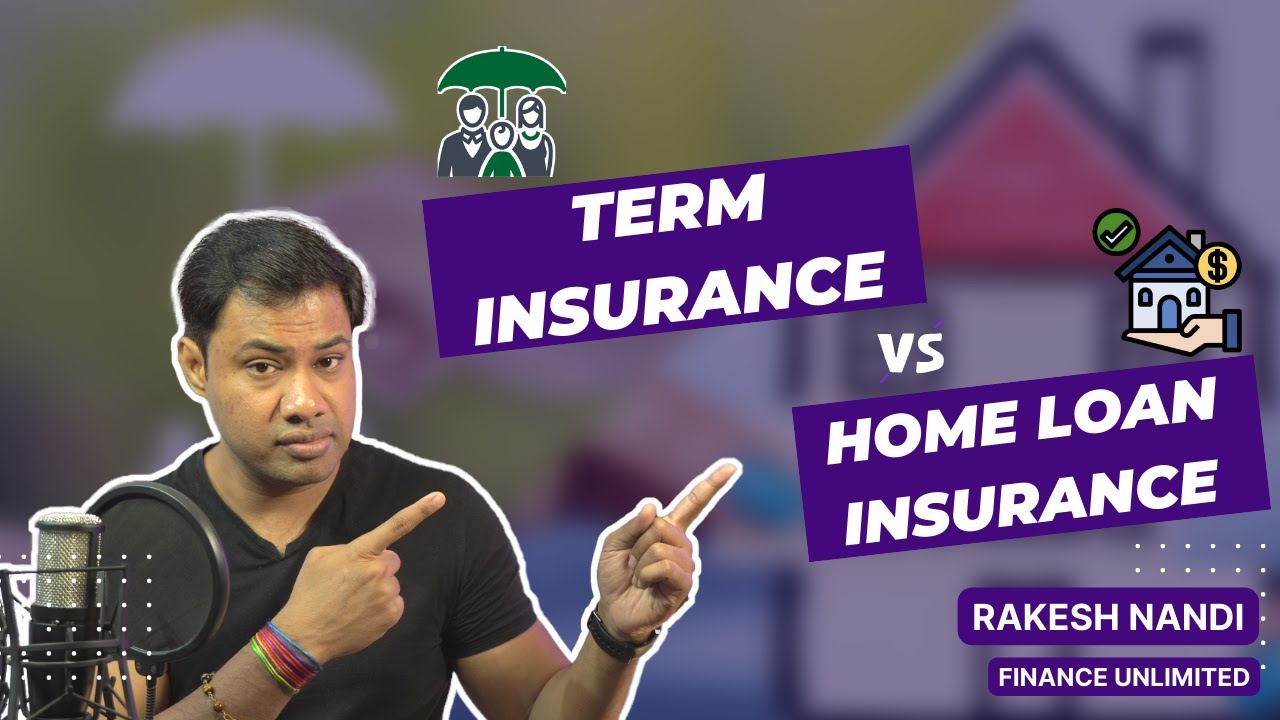 TERM INSURANCE

VS

HOME LOAN INSURANCE

RAKESH NANDI

FINANCE UNLIMITED